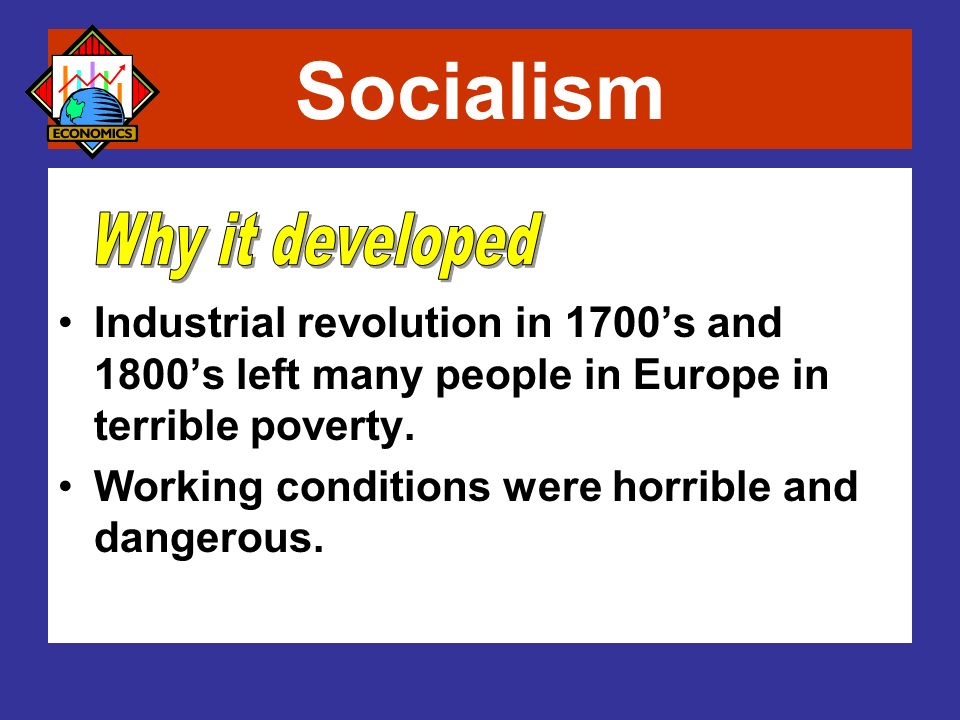 ECONOMICS

Socialism

Why it developed

• Industrial revolution in 1700’s and 1800’s left many people in Europe in terrible poverty.
• Working conditions were horrible and dangerous.